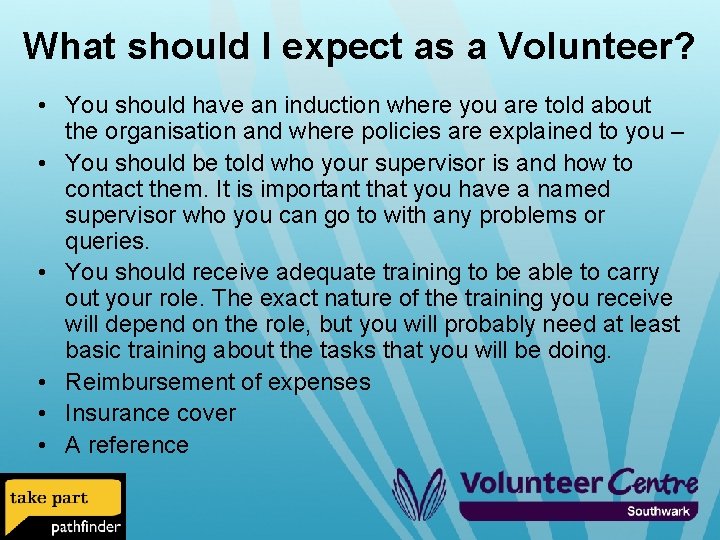 What should I expect as a Volunteer?

• You should have an induction where you are told about the organisation and where policies are explained to you –
• You should be told who your supervisor is and how to contact them. It is important that you have a named supervisor who you can go to with any problems or queries.
• You should receive adequate training to be able to carry out your role. The exact nature of the training you receive will depend on the role, but you will probably need at least basic training about the tasks that you will be doing.
• Reimbursement of expenses
• Insurance cover
• A reference

take part
pathfinder

Volunteer Centre
Southwark